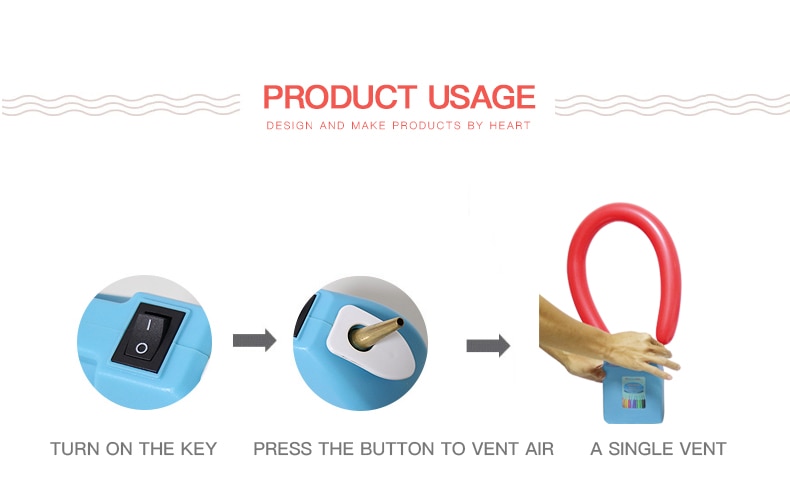 PRODUCT USAGE
DESIGN AND MAKE PRODUCTS BY HEART

TURN ON THE KEY
PRESS THE BUTTON TO VENT AIR
A SINGLE VENT